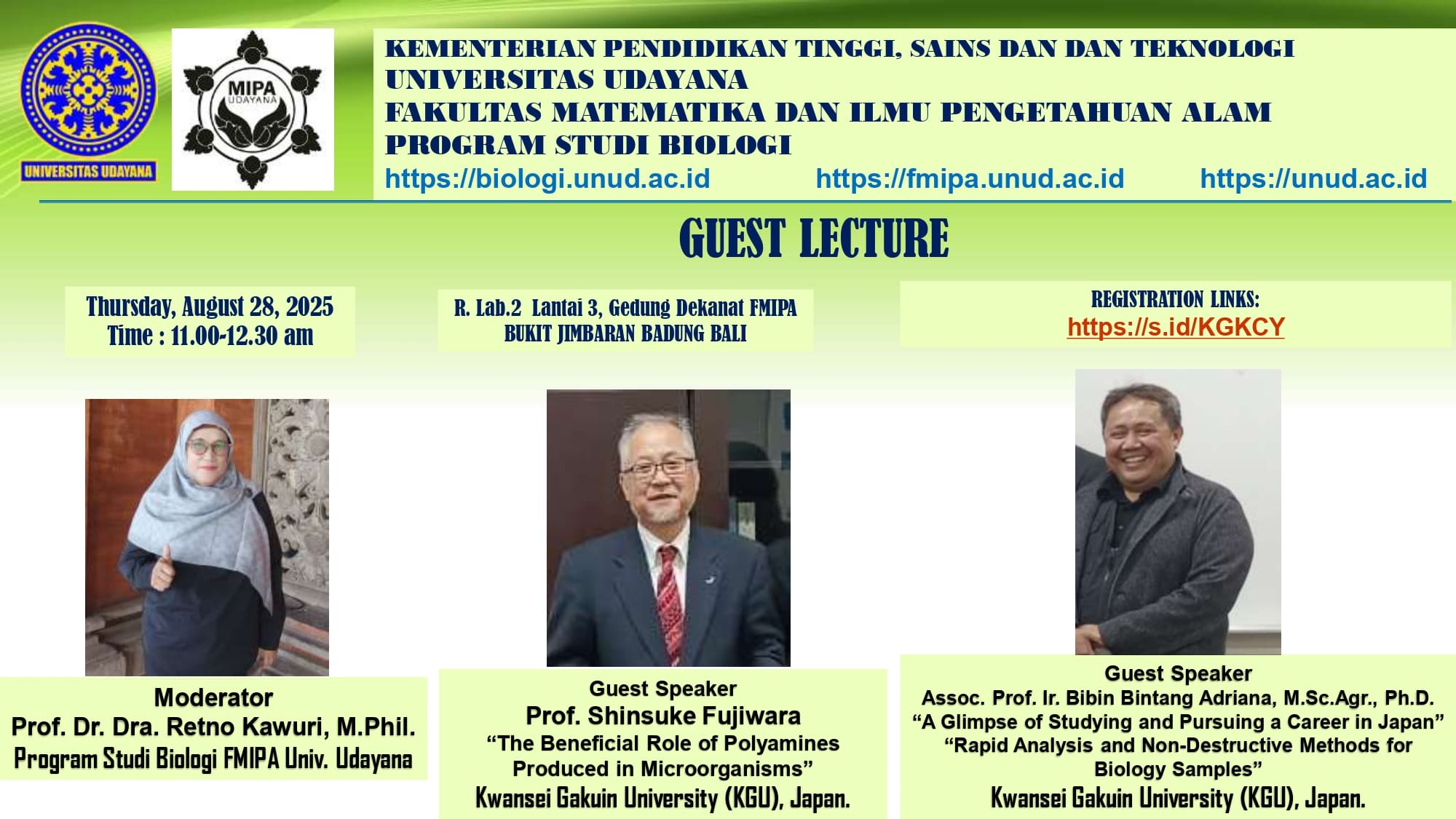 UNIVERSITAS UDAYANA

MIPA
UDAYANA

KEMENTERIAN PENDIDIKAN TINGGI, SAINS DAN DAN TEKNOLOGI
UNIVERSITAS UDAYANA
FAKULTAS MATEMATIKA DAN ILMU PENGETAHUAN ALAM
PROGRAM STUDI BIOLOGI
https://biologi.unud.ac.id https://fmipa.unud.ac.id https://unud.ac.id

GUEST LECTURE

Thursday, August 28, 2025
Time : 11.00-12.30 am

R. Lab.2 Lantai 3, Gedung Dekanat FMIPA
BUKIT JIMBARAN BADUNG BALI

REGISTRATION LINKS:
https://s.id/KGKCY

Moderator
Prof. Dr. Dra. Retno Kawuri, M.Phil.
Program Studi Biologi FMIPA Univ. Udayana

Guest Speaker
Prof. Shinsuke Fujiwara
“The Beneficial Role of Polyamines Produced in Microorganisms”
Kwansei Gakuin University (KGU), Japan.

Guest Speaker
Assoc. Prof. Ir. Bibin Bintang Adriana, M.Sc.Agr., Ph.D.
“A Glimpse of Studying and Pursuing a Career in Japan”
“Rapid Analysis and Non-Destructive Methods for Biology Samples”
Kwansei Gakuin University (KGU), Japan.